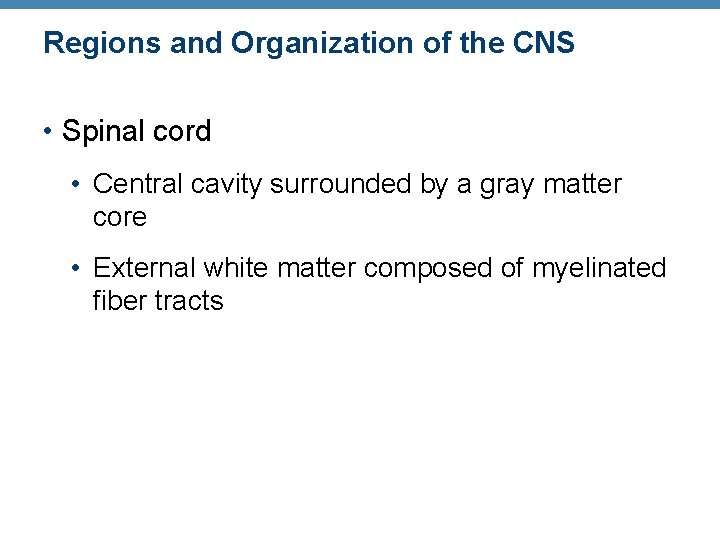 Regions and Organization of the CNS

• Spinal cord

• Central cavity surrounded by a gray matter core

• External white matter composed of myelinated fiber tracts